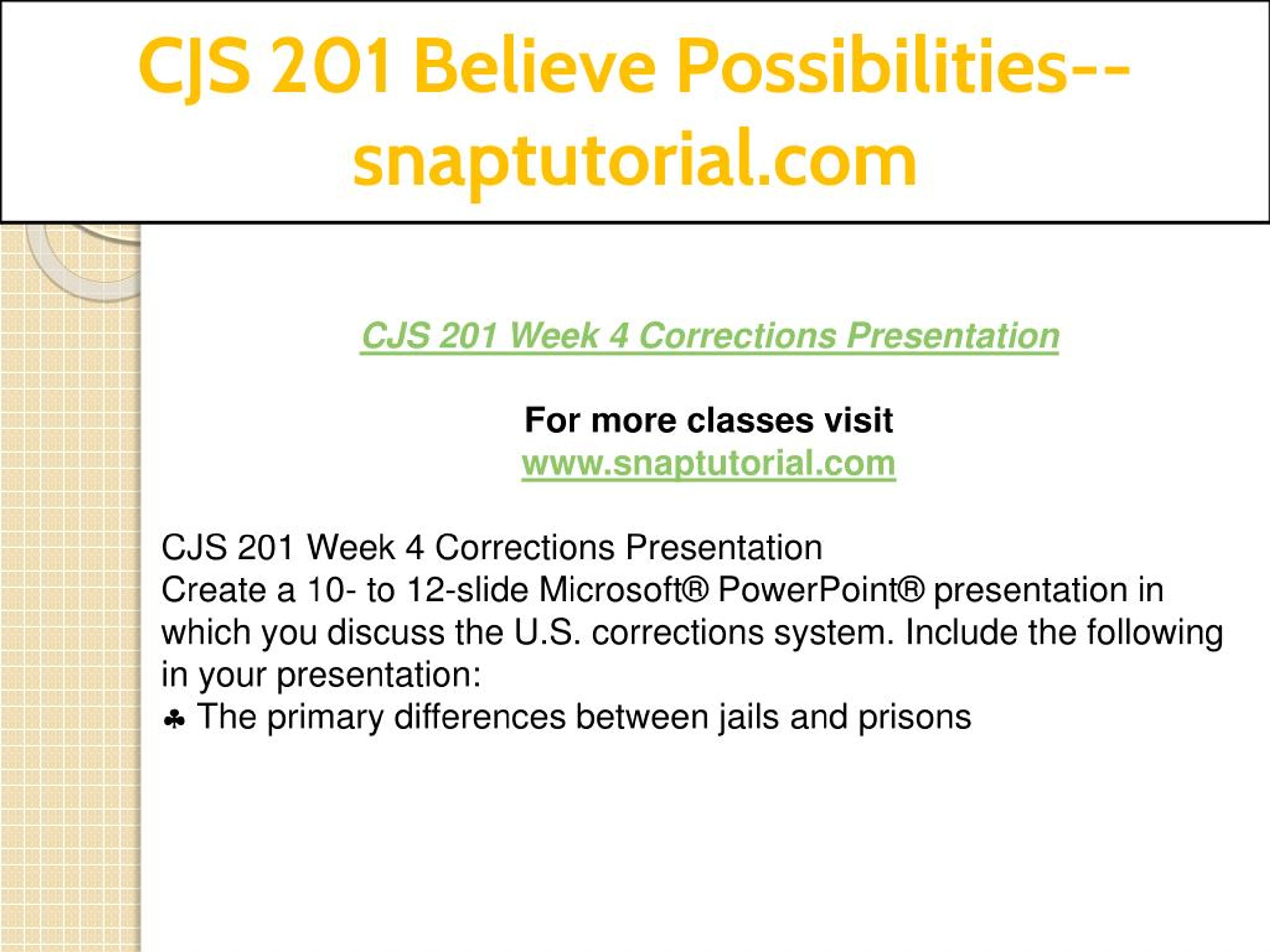 CJS 201 Believe Possibilities--snaptutorial.com

CJS 201 Week 4 Corrections Presentation

For more classes visit
www.snaptutorial.com

CJS 201 Week 4 Corrections Presentation
Create a 10- to 12-slide Microsoft® PowerPoint® presentation in which you discuss the U.S. corrections system. Include the following in your presentation:
♣ The primary differences between jails and prisons